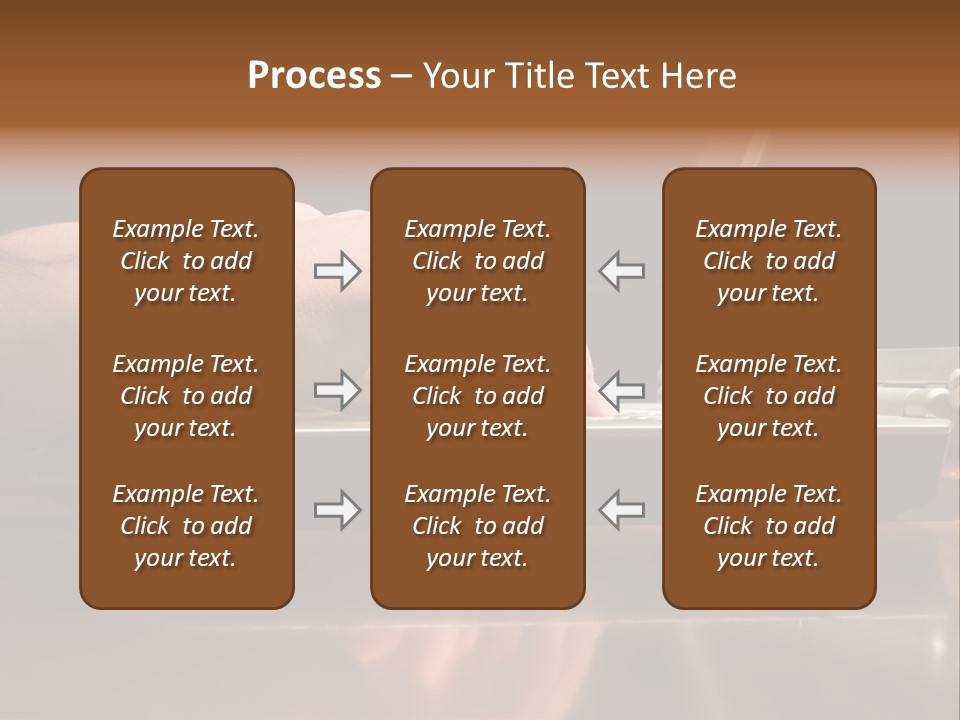 Process – Your Title Text Here

Example Text. Click to add your text.

Example Text. Click to add your text.

Example Text. Click to add your text.

Example Text. Click to add your text.

Example Text. Click to add your text.

Example Text. Click to add your text.

Example Text. Click to add your text.

Example Text. Click to add your text.

Example Text. Click to add your text.